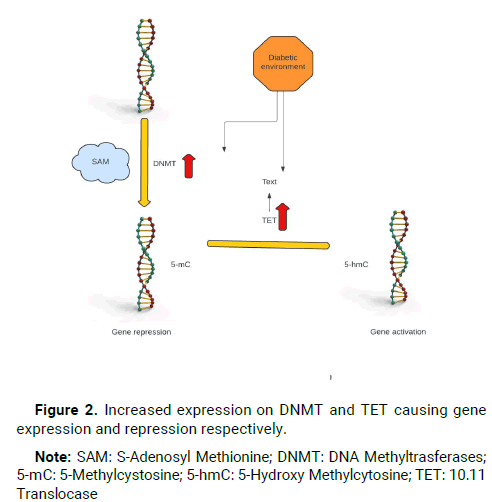 Diabetic environment

SAM

DNMT

Text

TET

5-mC

5-hmC

Gene repression

Gene activation

**Figure 2.** Increased expression on DNMT and TET causing gene expression and repression respectively.

**Note:** SAM: S-Adenosyl Methionine; DNMT: DNA Methyltrasferases; 5-mC: 5-Methylcystosine; 5-hmC: 5-Hydroxy Methylcytosine; TET: 10.11 Translocase